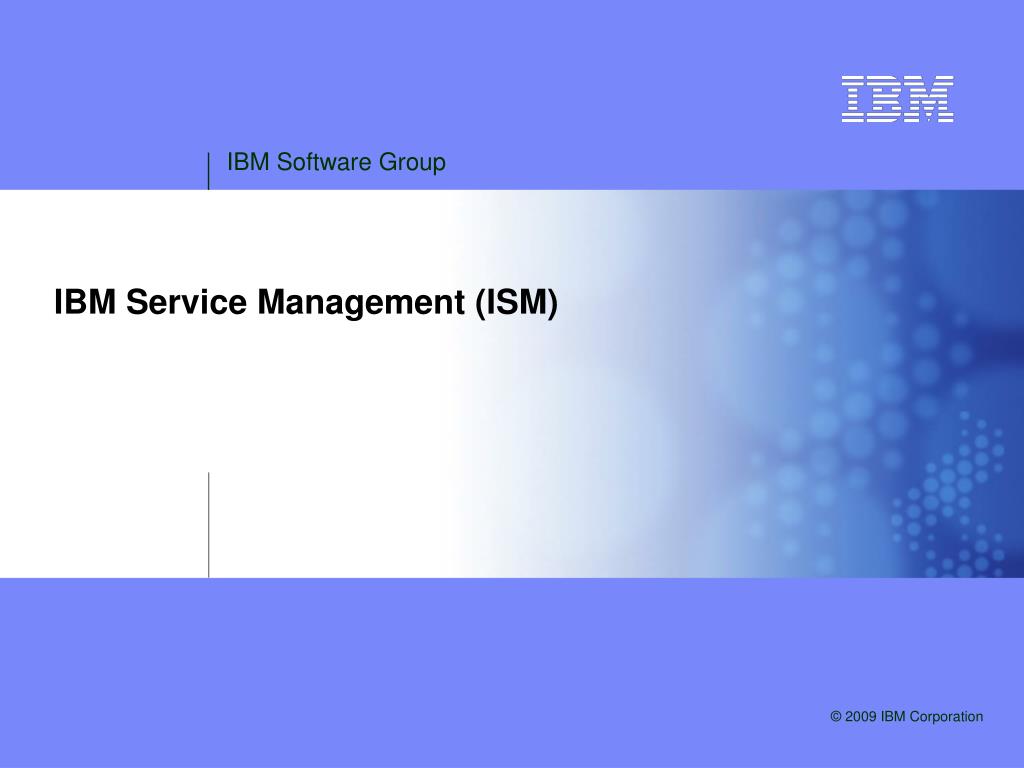 IBM

IBM Software Group

IBM Service Management (ISM)

© 2009 IBM Corporation